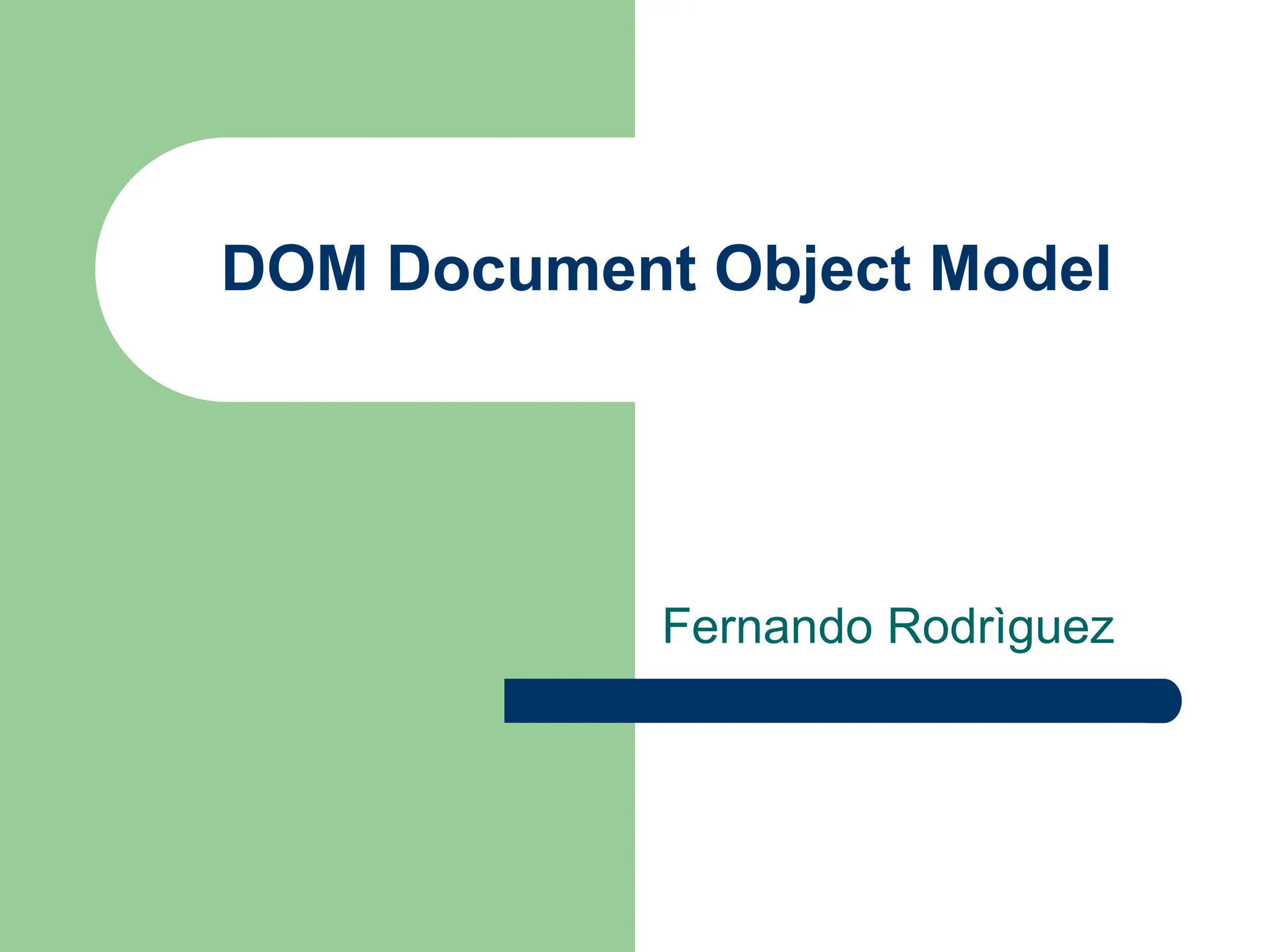 DOM Document Object Model

Fernando Rodrìguez